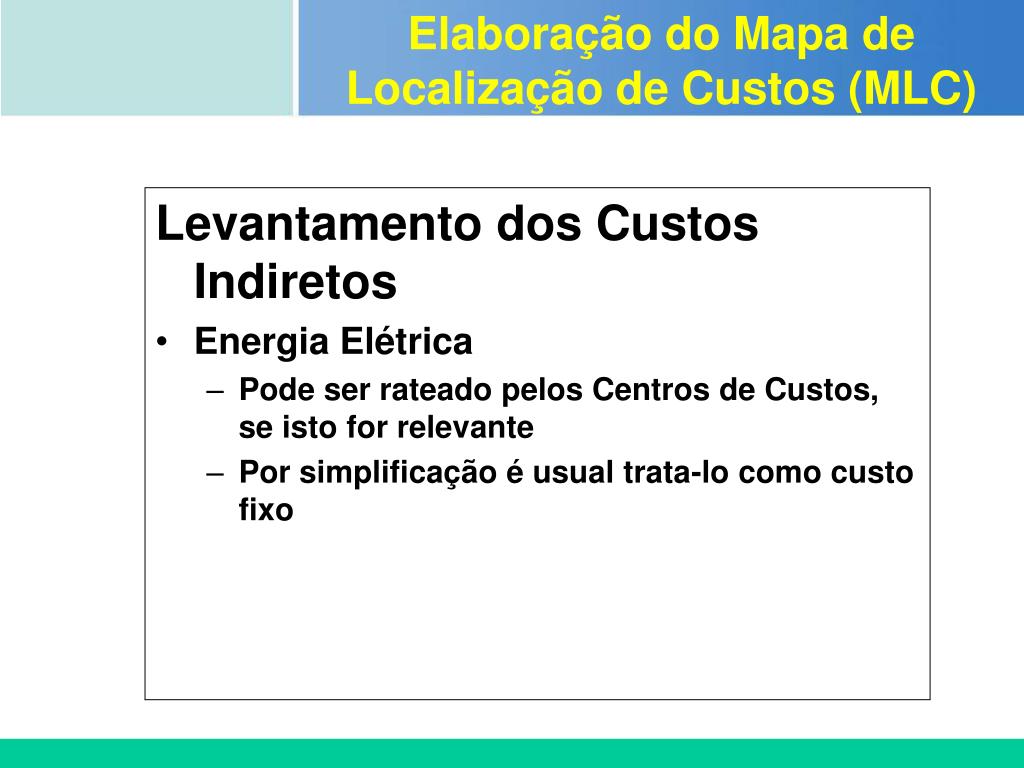 Elaboração do Mapa de Localização de Custos (MLC)

Levantamento dos Custos Indiretos

• Energia Elétrica
– Pode ser rateado pelos Centros de Custos, se isto for relevante
– Por simplificação é usual trata-lo como custo fixo